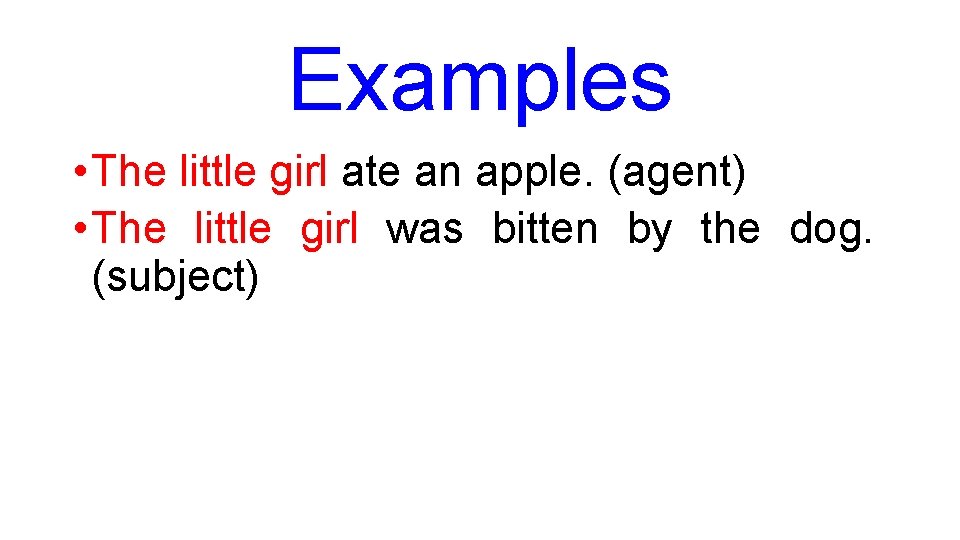 Examples

• The little girl ate an apple. (agent)
• The little girl was bitten by the dog. (subject)